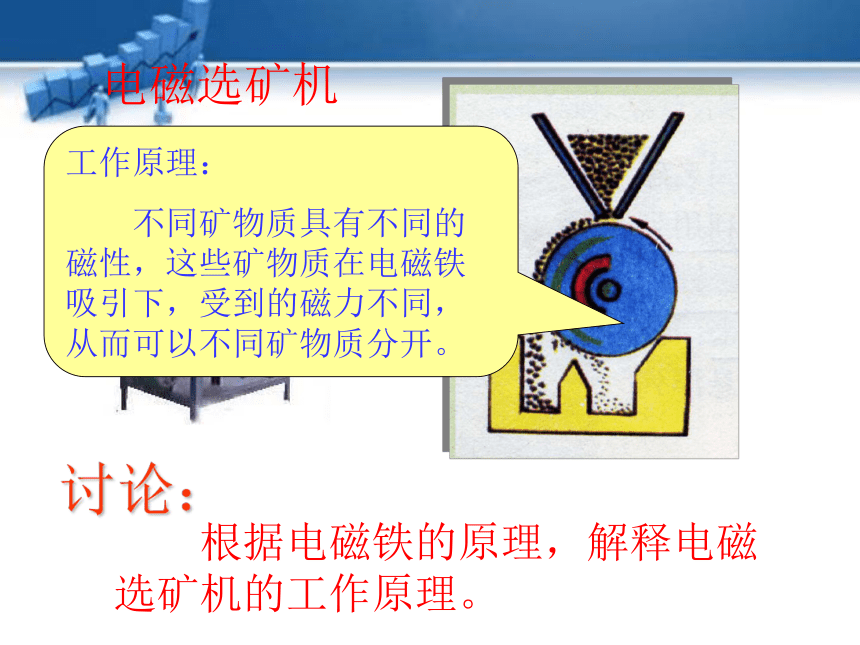 电磁选矿机

工作原理：

不同矿物质具有不同的磁性，这些矿物质在电磁铁吸引下，受到的磁力不同，从而可以不同矿物质分开。

讨论：

根据电磁铁的原理，解释电磁选矿机的工作原理。